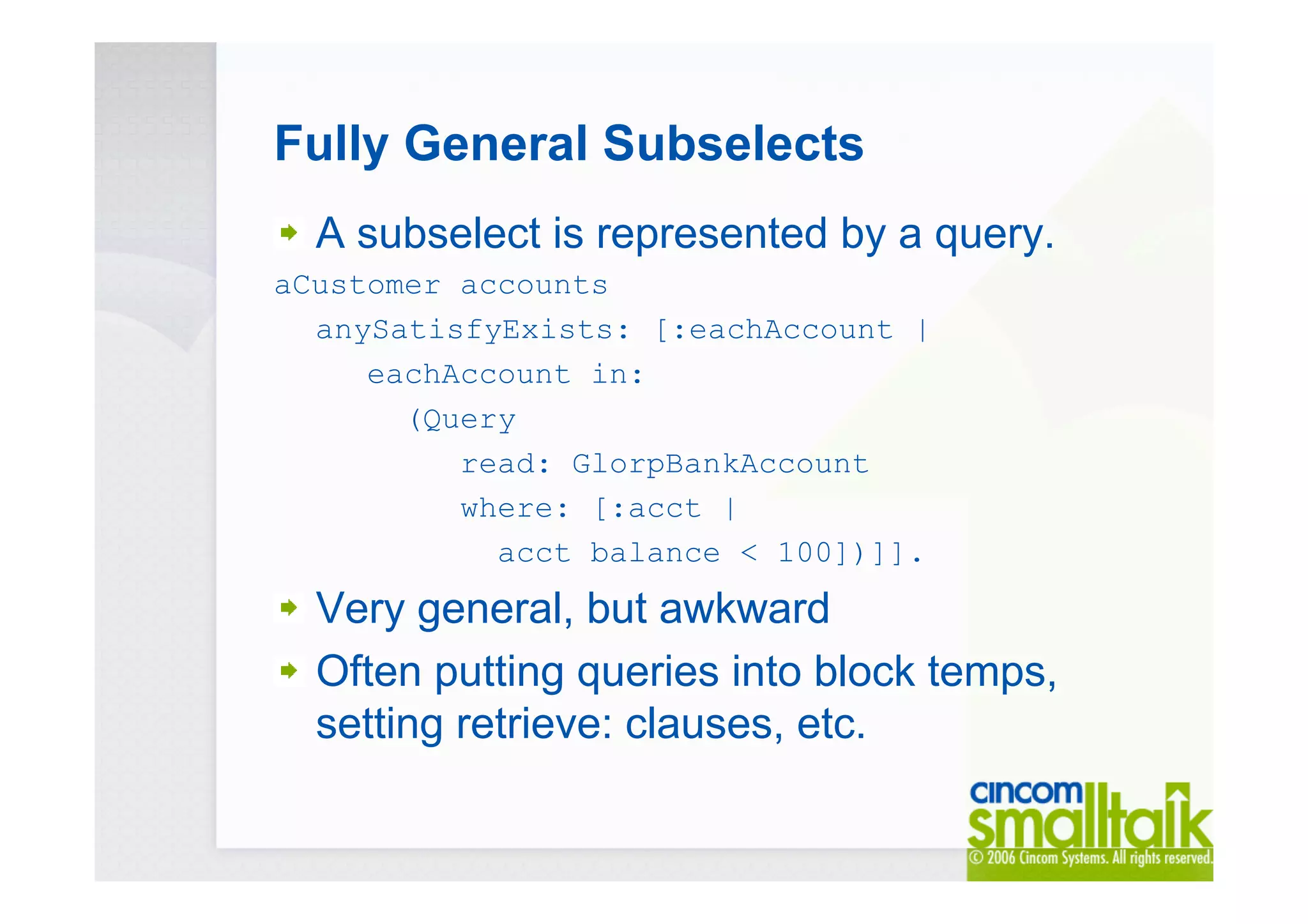 Fully General Subselects

A subselect is represented by a query.

aCustomer accounts
anySatisfyExists: [:eachAccount |
eachAccount in:
(Query
read: GlorpBankAccount
where: [:acct |
acct balance < 100])]].

Very general, but awkward

Often putting queries into block temps, setting retrieve: clauses, etc.

cincom smalltalk
© 2006 Cincom Systems. All rights reserved.